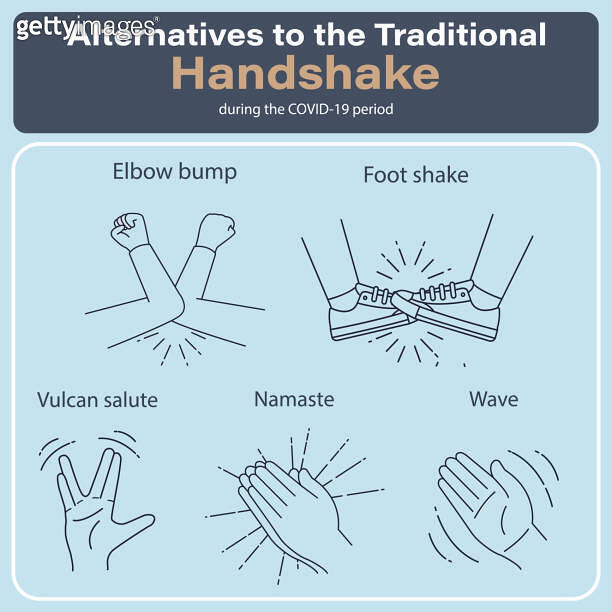 gettyimages®

Alternatives to the Traditional Handshake

during the COVID-19 period

Elbow bump

Foot shake

Vulcan salute

Namaste

Wave